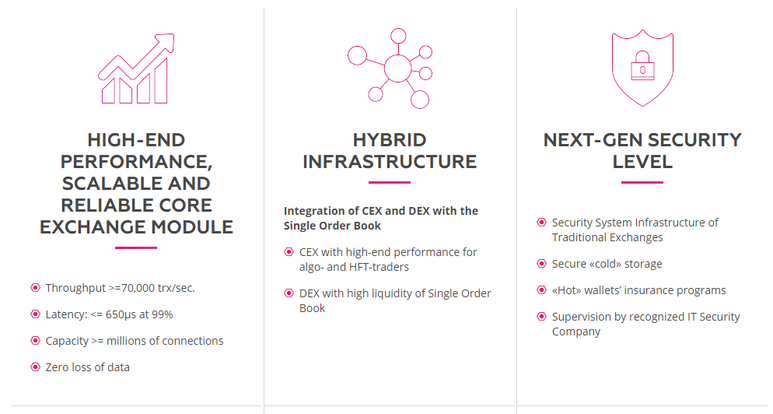 HIGH-END PERFORMANCE, SCALABLE AND RELIABLE CORE EXCHANGE MODULE

Throughput >=70,000 trx/sec.

Latency: <= 650μs at 99%

Capacity >= millions of connections

Zero loss of data

HYBRID INFRASTRUCTURE

Integration of CEX and DEX with the Single Order Book

CEX with high-end performance for algo- and HFT-traders

DEX with high liquidity of Single Order Book

NEXT-GEN SECURITY LEVEL

Security System Infrastructure of Traditional Exchanges

Secure «cold» storage

«Hot» wallets' insurance programs

Supervision by recognized IT Security Company